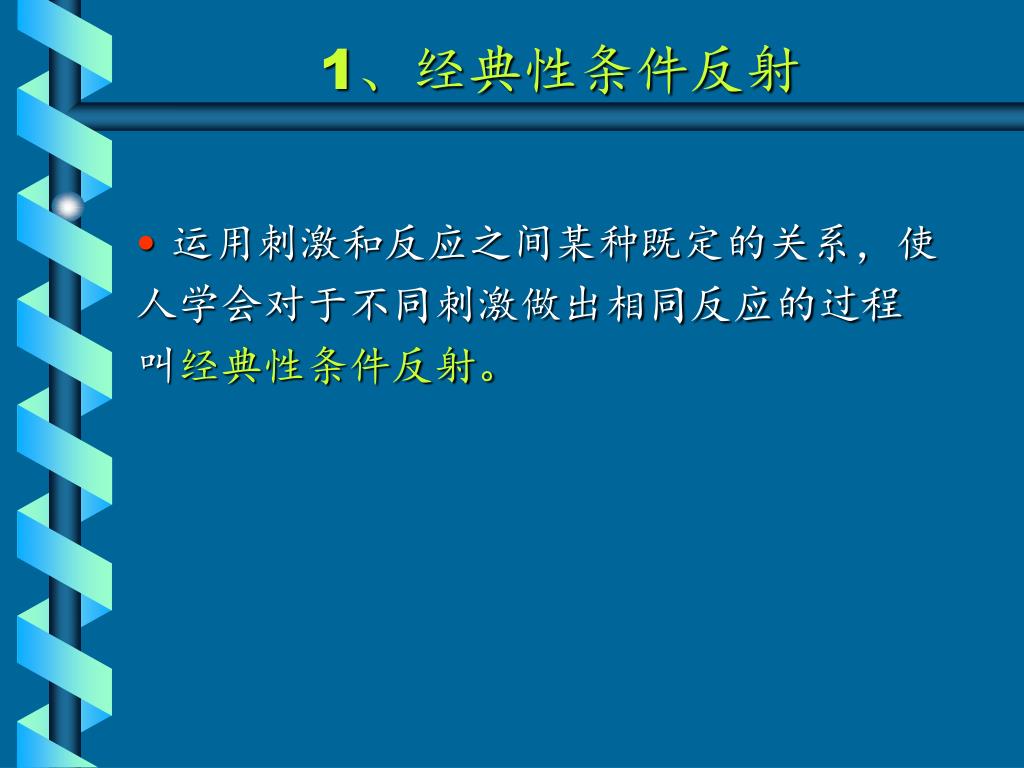 1、经典性条件反射

• 运用刺激和反应之间某种既定的关系，使人学会对于不同刺激做出相同反应的过程叫经典性条件反射。